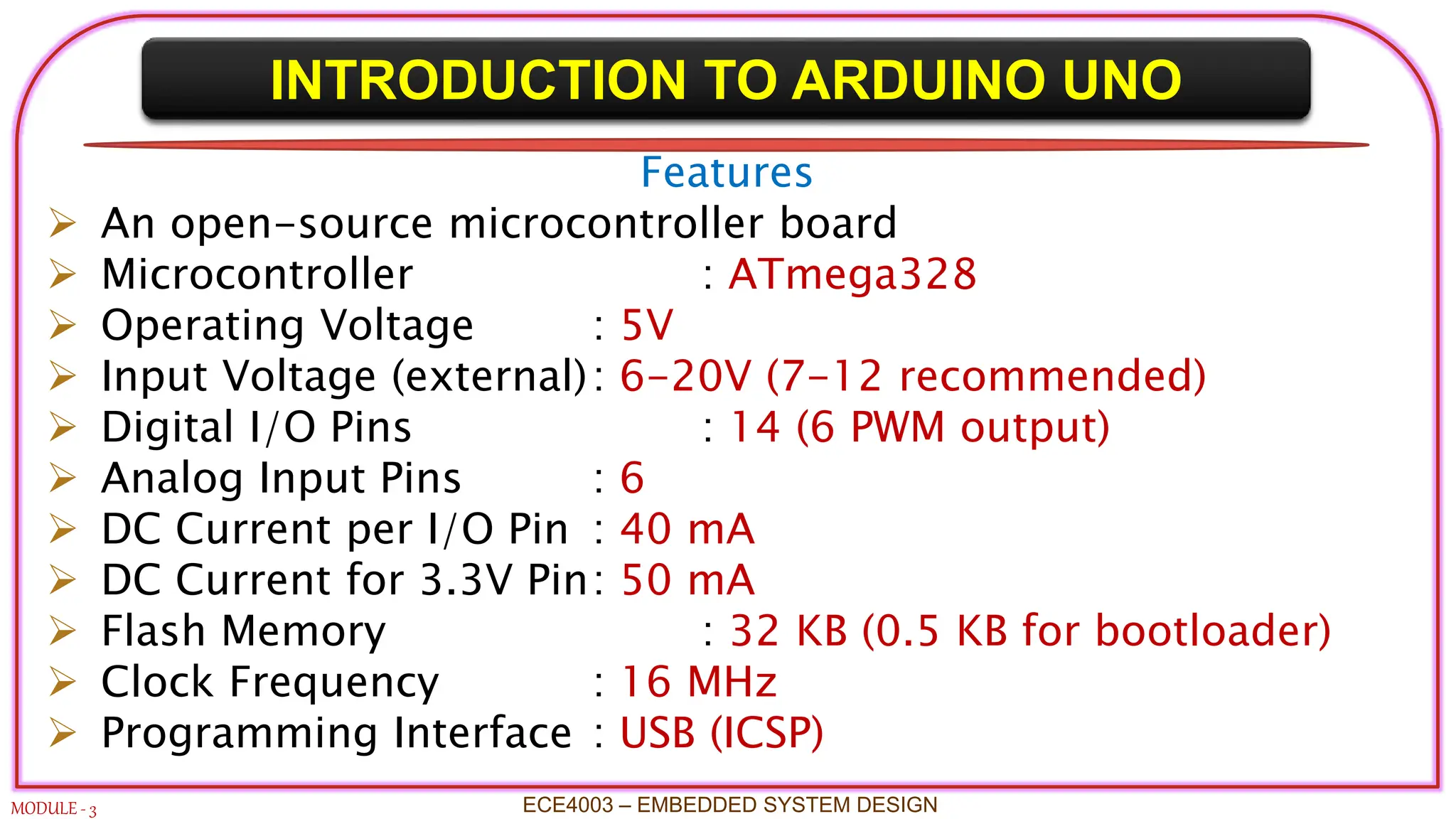 INTRODUCTION TO ARDUINO UNO

Features

➢ An open-source microcontroller board
➢ Microcontroller : ATmega328
➢ Operating Voltage : 5V
➢ Input Voltage (external): 6-20V (7-12 recommended)
➢ Digital I/O Pins : 14 (6 PWM output)
➢ Analog Input Pins : 6
➢ DC Current per I/O Pin : 40 mA
➢ DC Current for 3.3V Pin: 50 mA
➢ Flash Memory : 32 KB (0.5 KB for bootloader)
➢ Clock Frequency : 16 MHz
➢ Programming Interface : USB (ICSP)

MODULE - 3

ECE4003 – EMBEDDED SYSTEM DESIGN